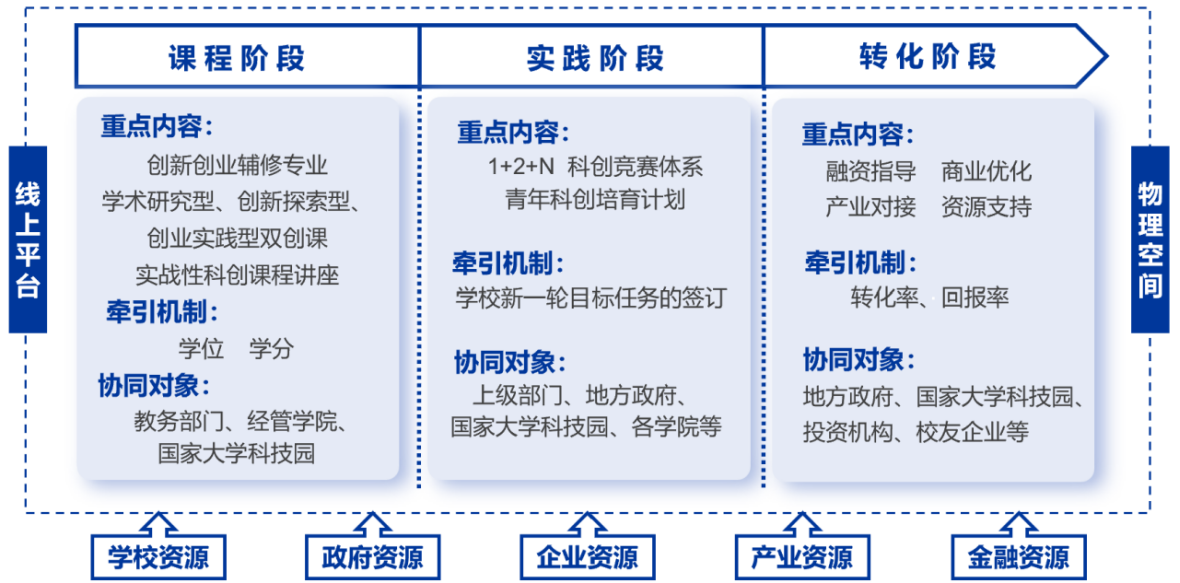 线上平台

课程阶段

重点内容：
创新创业辅修专业
学术研究型、创新探索型、
创业实践型双创课
实战性科创课程讲座

牵引机制：
学位　学分

协同对象：
教务部门、经管学院、
国家大学科技园

实践阶段

重点内容：
1+2+N 科创竞赛体系
青年科创培育计划

牵引机制：
学校新一轮目标任务的签订

协同对象：
上级部门、地方政府、
国家大学科技园、各学院等

转化阶段

重点内容：
融资指导　商业优化
产业对接　资源支持

牵引机制：
转化率、回报率

协同对象：
地方政府、国家大学科技园、
投资机构、校友企业等

物理空间

学校资源　政府资源　企业资源　产业资源　金融资源